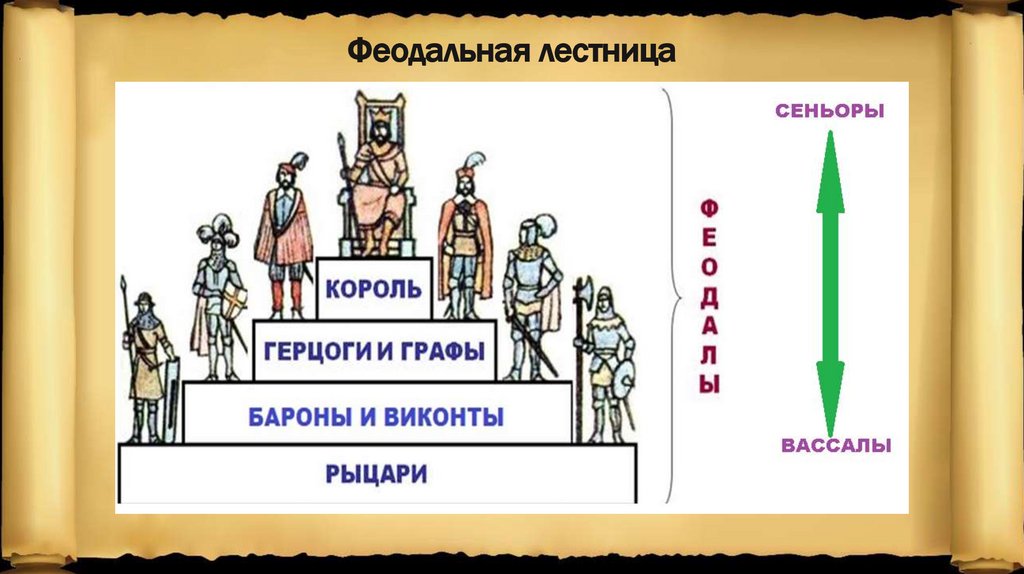 Феодальная лестница

КОРОЛЬ

ГЕРЦОГИ И ГРАФЫ

БАРОНЫ И ВИКОНТЫ

РЫЦАРИ

ФЕОДАЛЫ

СЕНЬОРЫ

ВАССАЛЫ